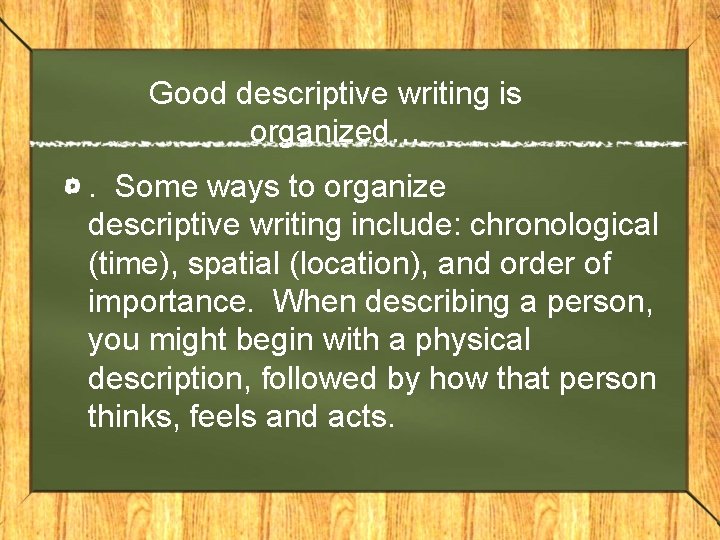 Good descriptive writing is organized. .

. Some ways to organize descriptive writing include: chronological (time), spatial (location), and order of importance. When describing a person, you might begin with a physical description, followed by how that person thinks, feels and acts.